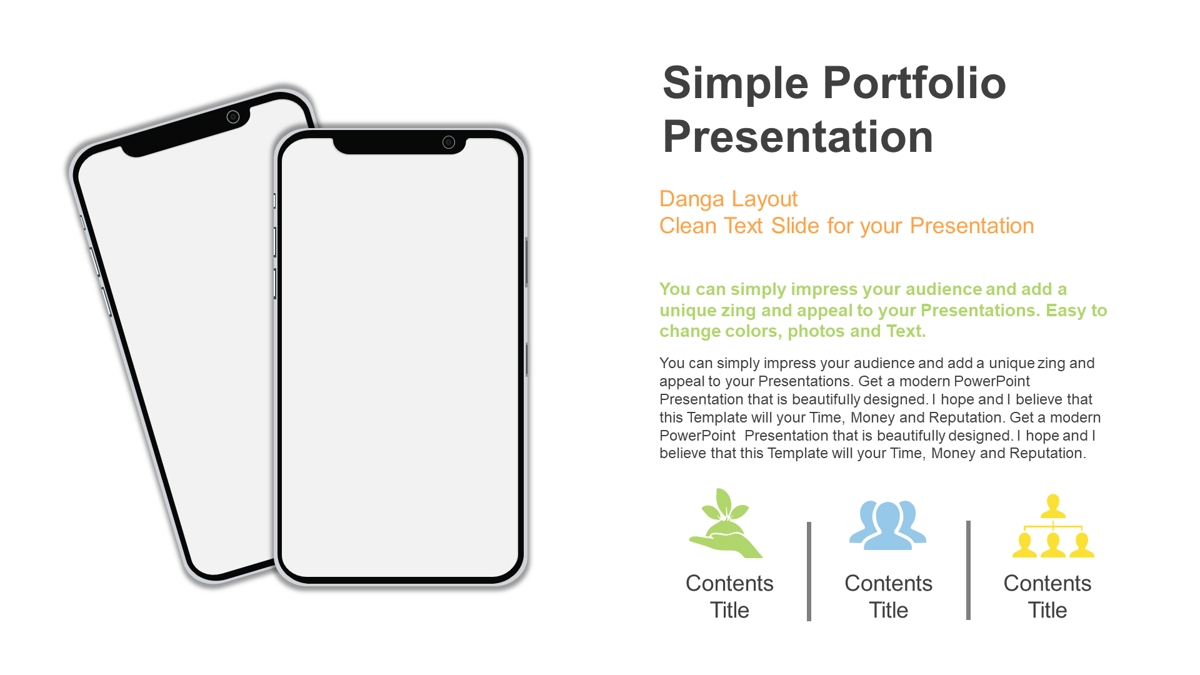 Simple Portfolio Presentation

Danga Layout
Clean Text Slide for your Presentation

You can simply impress your audience and add a unique zing and appeal to your Presentations. Easy to change colors, photos and Text.

You can simply impress your audience and add a unique zing and appeal to your Presentations. Get a modern PowerPoint Presentation that is beautifully designed. I hope and I believe that this Template will your Time, Money and Reputation. Get a modern PowerPoint Presentation that is beautifully designed. I hope and I believe that this Template will your Time, Money and Reputation.

Contents Title

Contents Title

Contents Title